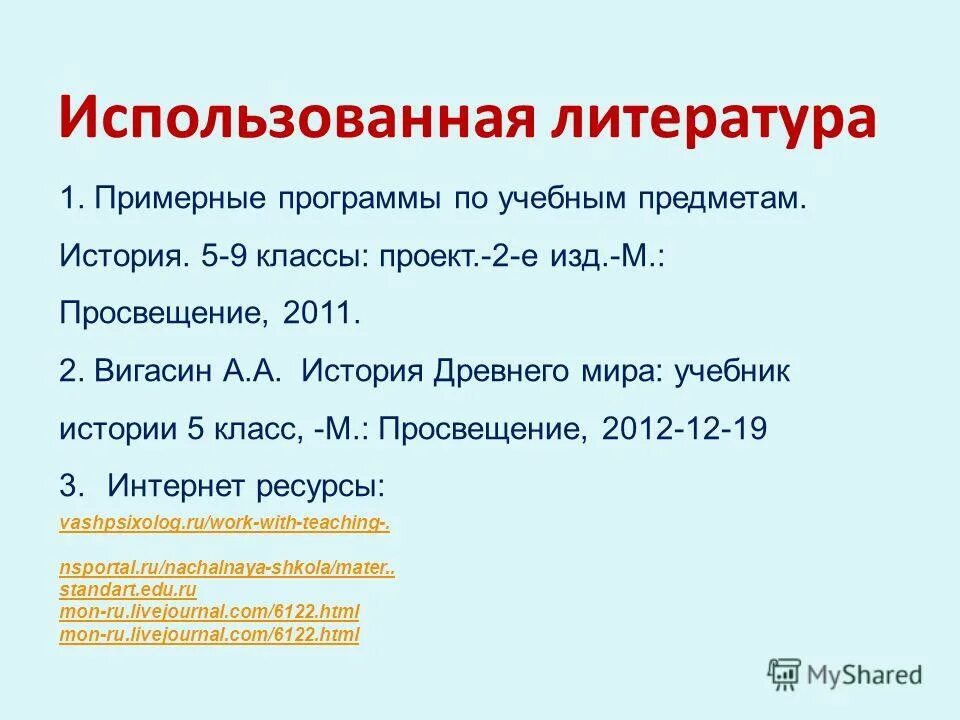 Использованная литература

1. Примерные программы по учебным предметам. История. 5-9 классы: проект.-2-е изд.-М.: Просвещение, 2011.

2. Вигасин А.А. История Древнего мира: учебник истории 5 класс, -М.: Просвещение, 2012-12-19

3. Интернет ресурсы:

vashpsixolog.ru/work-with-teaching-.

nsportal.ru/nachalnaya-shkola/mater..
standart.edu.ru
mon-ru.livejournal.com/6122.html
mon-ru.livejournal.com/6122.html

MyShared